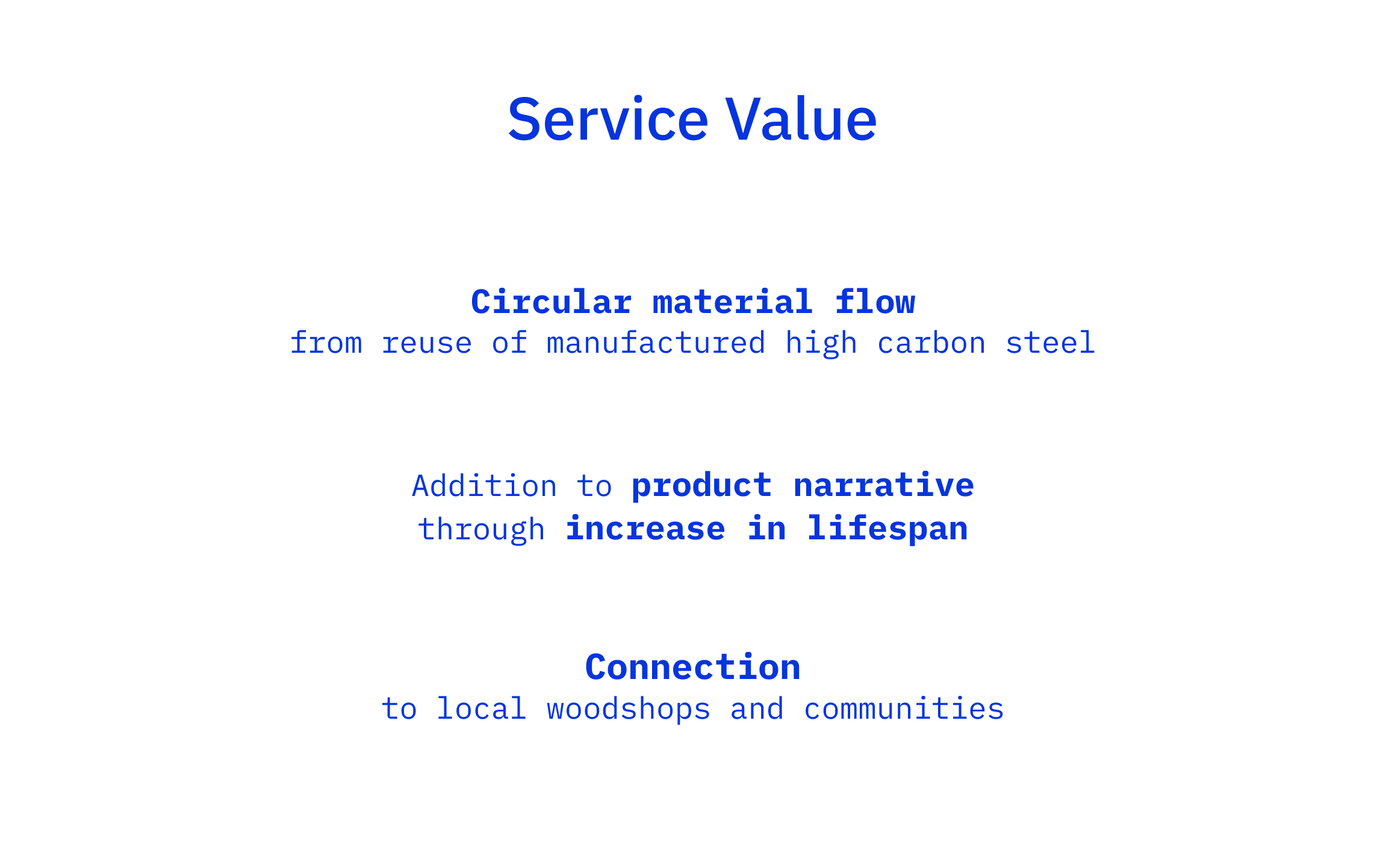 Service Value

Circular material flow
from reuse of manufactured high carbon steel

Addition to product narrative
through increase in lifespan

Connection
to local woodshops and communities